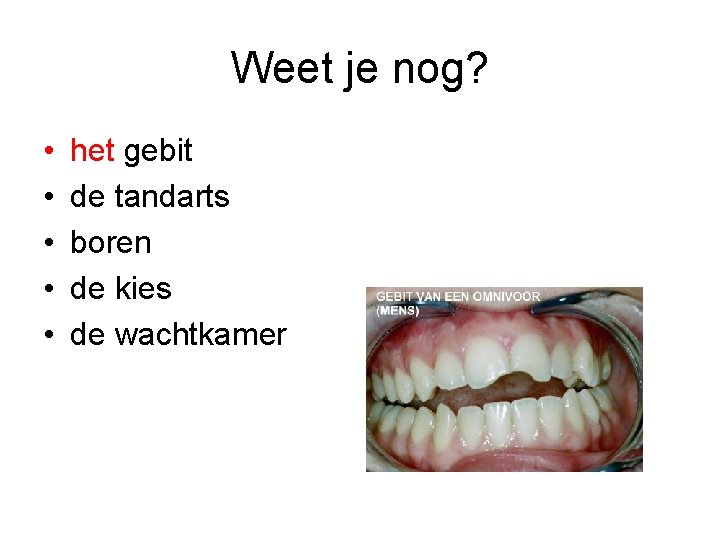 Weet je nog?

• het gebit
• de tandarts
• boren
• de kies
• de wachtkamer

GEBIT VAN EEN OMNIVOOR (MENS)